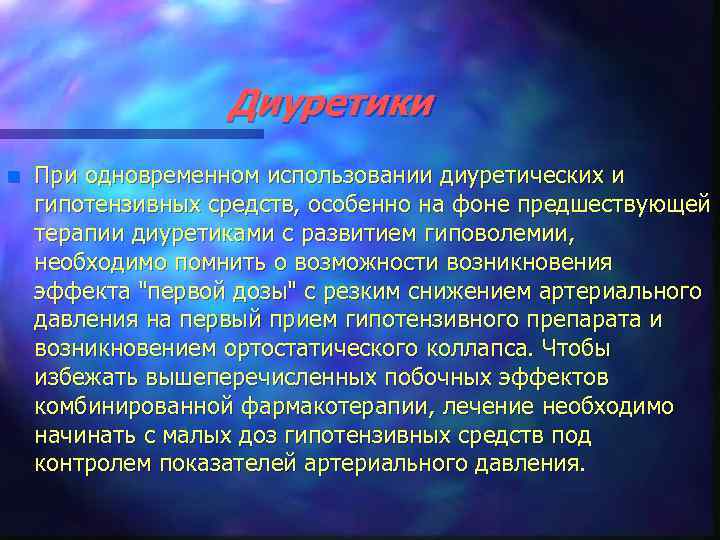 Диуретики

При одновременном использовании диуретических и гипотензивных средств, особенно на фоне предшествующей терапии диуретиками с развитием гиповолемии, необходимо помнить о возможности возникновения эффекта "первой дозы" с резким снижением артериального давления на первый прием гипотензивного препарата и возникновением ортостатического коллапса. Чтобы избежать вышеперечисленных побочных эффектов комбинированной фармакотерапии, лечение необходимо начинать с малых доз гипотензивных средств под контролем показателей артериального давления.